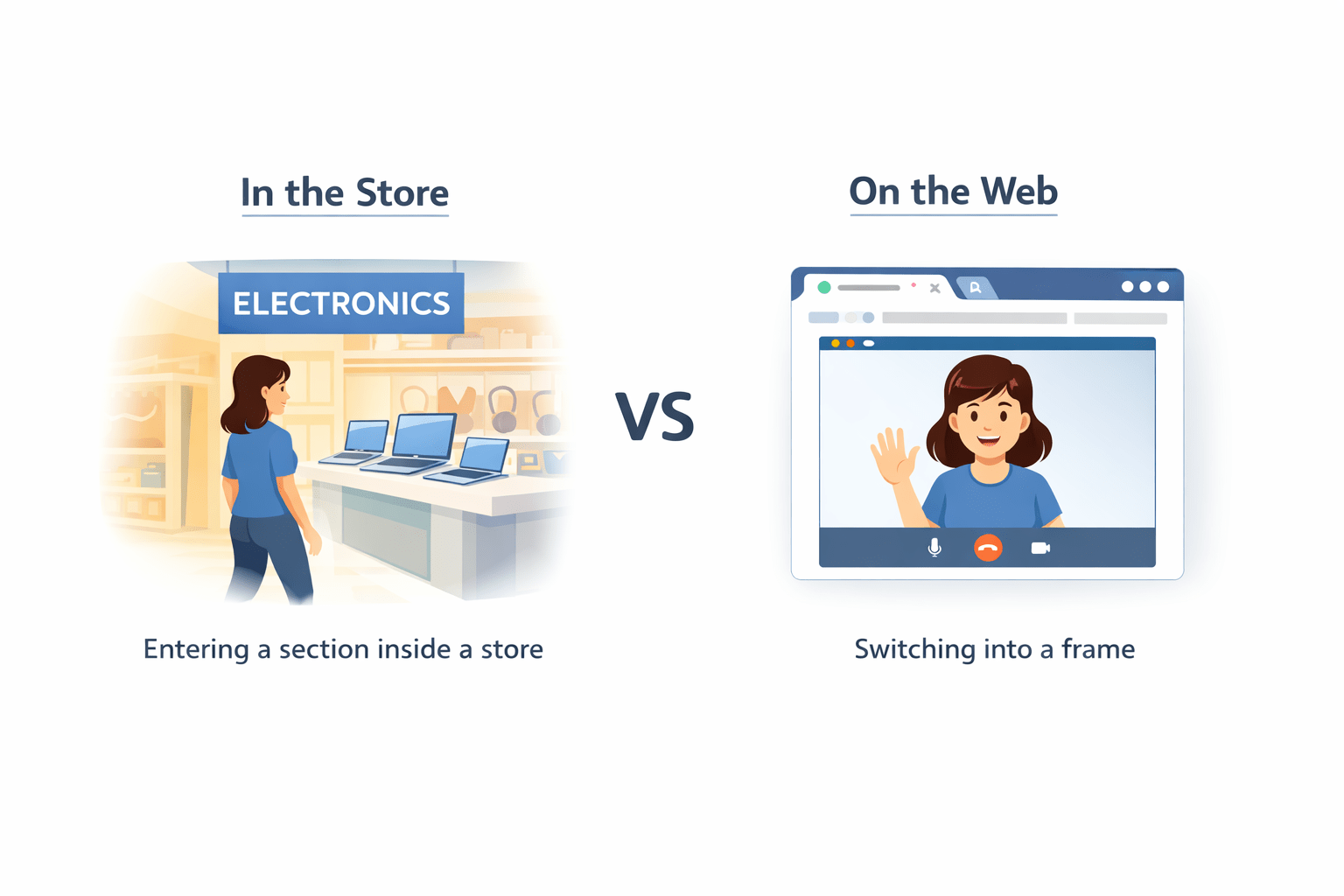 In the Store

ELECTRONICS

Entering a section inside a store

VS

On the Web

Switching into a frame